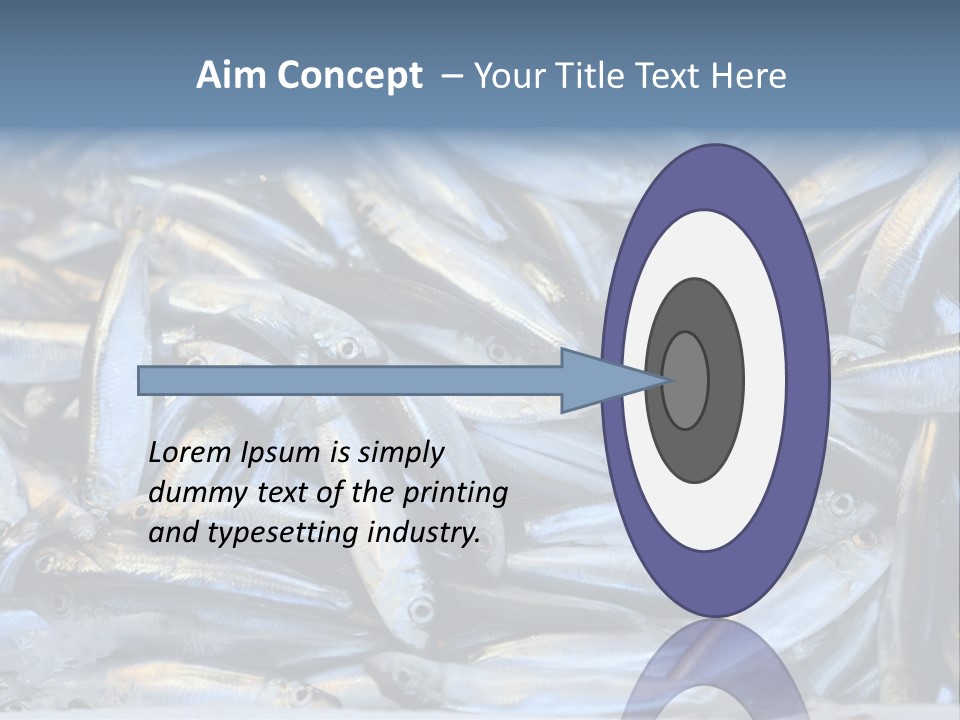 Aim Concept – Your Title Text Here

Lorem Ipsum is simply dummy text of the printing and typesetting industry.